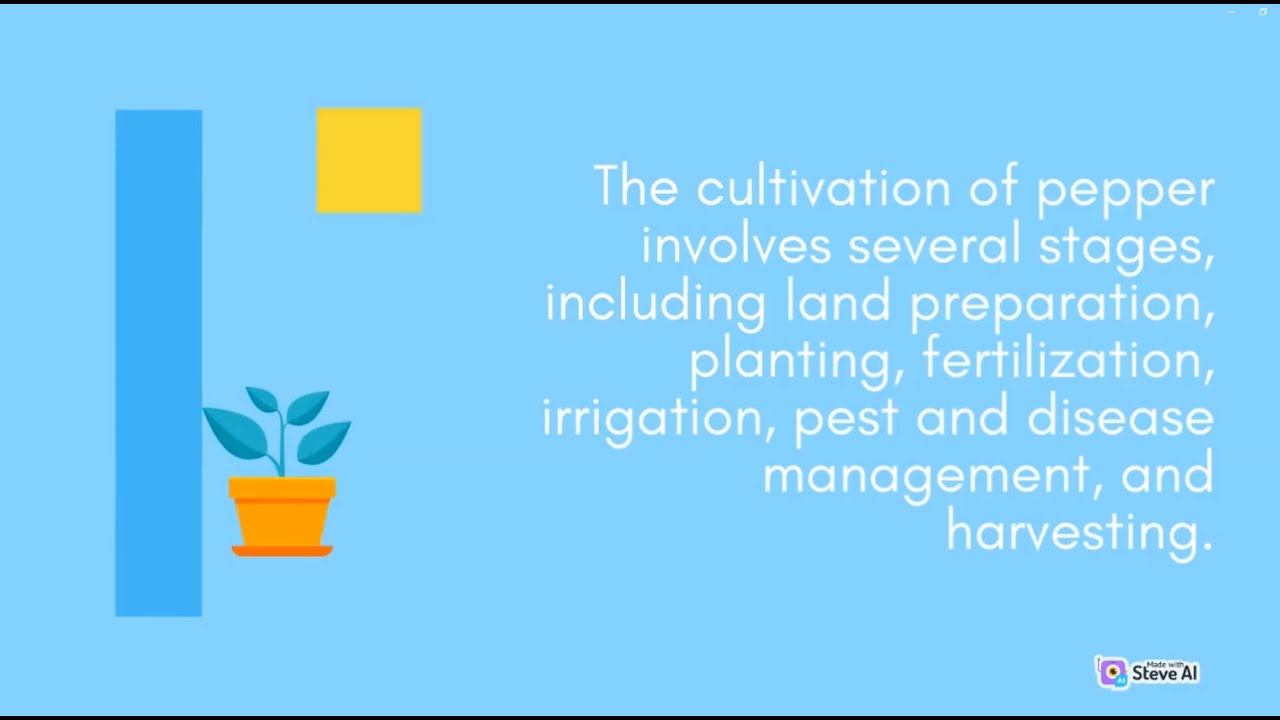 The cultivation of pepper involves several stages, including land preparation, planting, fertilization, irrigation, pest and disease management, and harvesting.

Made with Steve AI